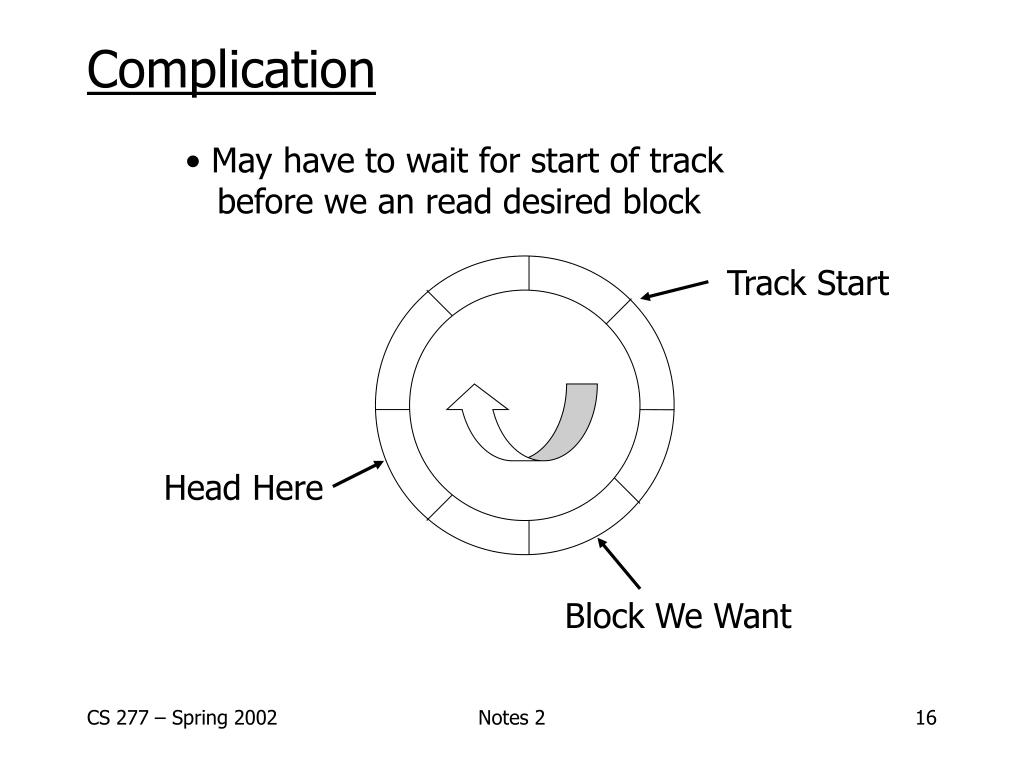 Complication

• May have to wait for start of track before we an read desired block

Track Start

Head Here

Block We Want

CS 277 – Spring 2002

Notes 2

16